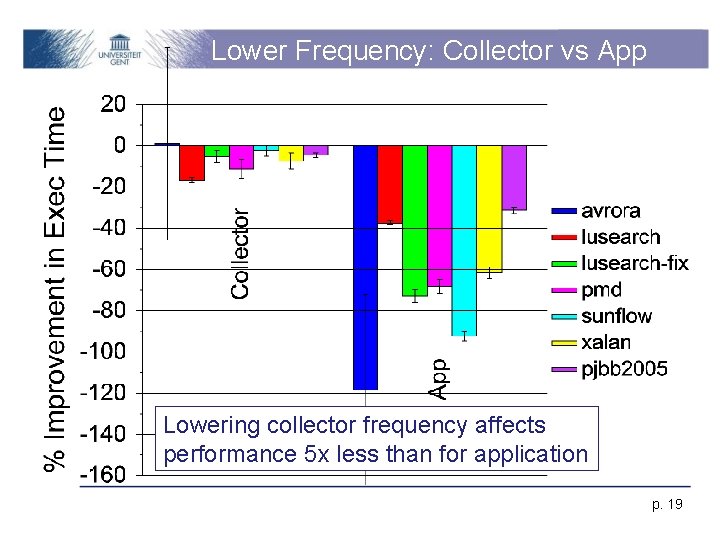 UNIVERSITEIT GENT

Lower Frequency: Collector vs App

% Improvement in Exec Time

20
0
-20
-40
-60
-80
-100
-120
-140
-160

Collector

App

avrora
lusearch
lusearch-fix
pmd
sunflow
xalan
pjbb2005

Lowering collector frequency affects performance 5x less than for application

p. 19